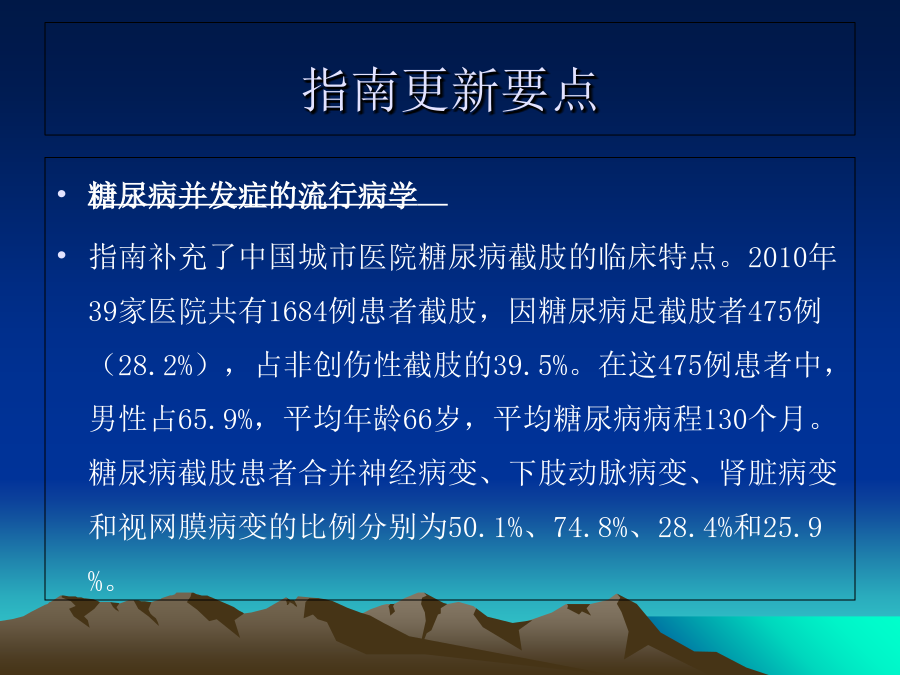 指南更新要点

• 糖尿病并发症的流行病学

• 指南补充了中国城市医院糖尿病截肢的临床特点。2010年39家医院共有1684例患者截肢，因糖尿病足截肢者475例（28.2%），占非创伤性截肢的39.5%。在这475例患者中，男性占65.9%，平均年龄66岁，平均糖尿病病程130个月。糖尿病截肢患者合并神经病变、下肢动脉病变、肾脏病变和视网膜病变的比例分别为50.1%、74.8%、28.4%和25.9%。